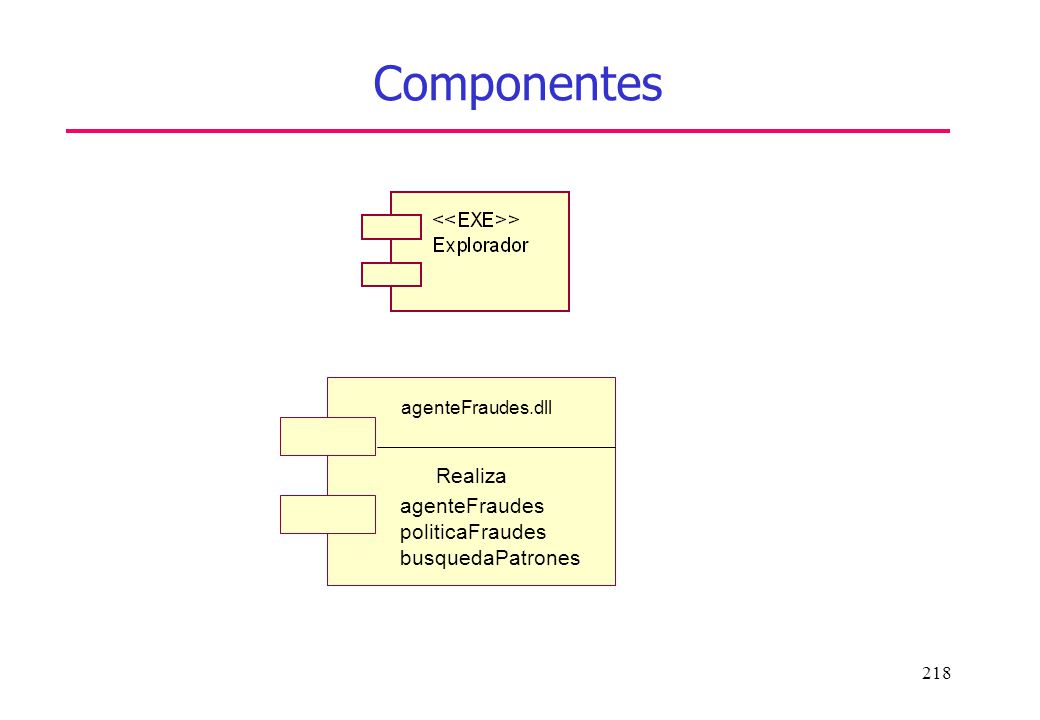 Componentes

<<EXE>>
Explorador

agenteFraudes.dll

Realiza
agenteFraudes
politicaFraudes
busquedaPatrones

218